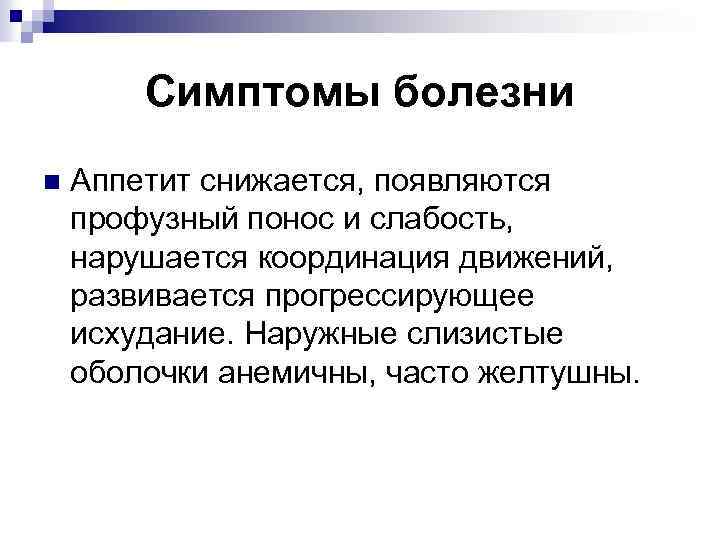 Симптомы болезни

Аппетит снижается, появляются профузный понос и слабость, нарушается координация движений, развивается прогрессирующее исхудание. Наружные слизистые оболочки анемичны, часто желтушны.